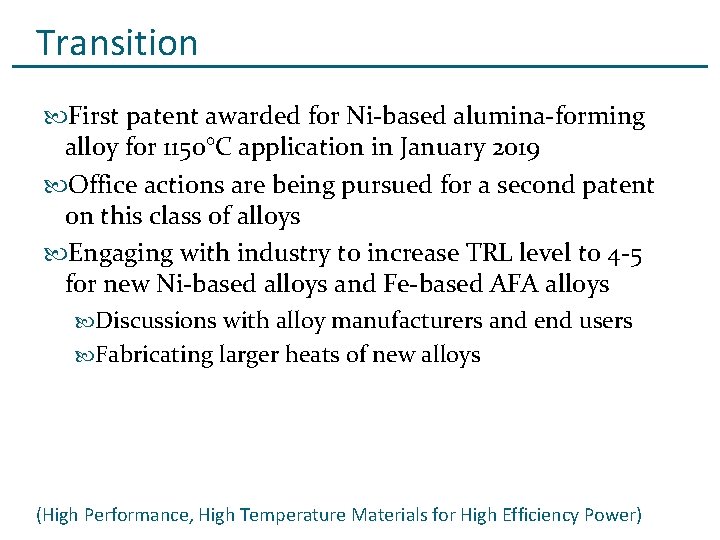 Transition

First patent awarded for Ni-based alumina-forming alloy for 1150°C application in January 2019

Office actions are being pursued for a second patent on this class of alloys

Engaging with industry to increase TRL level to 4-5 for new Ni-based alloys and Fe-based AFA alloys

Discussions with alloy manufacturers and end users

Fabricating larger heats of new alloys

(High Performance, High Temperature Materials for High Efficiency Power)